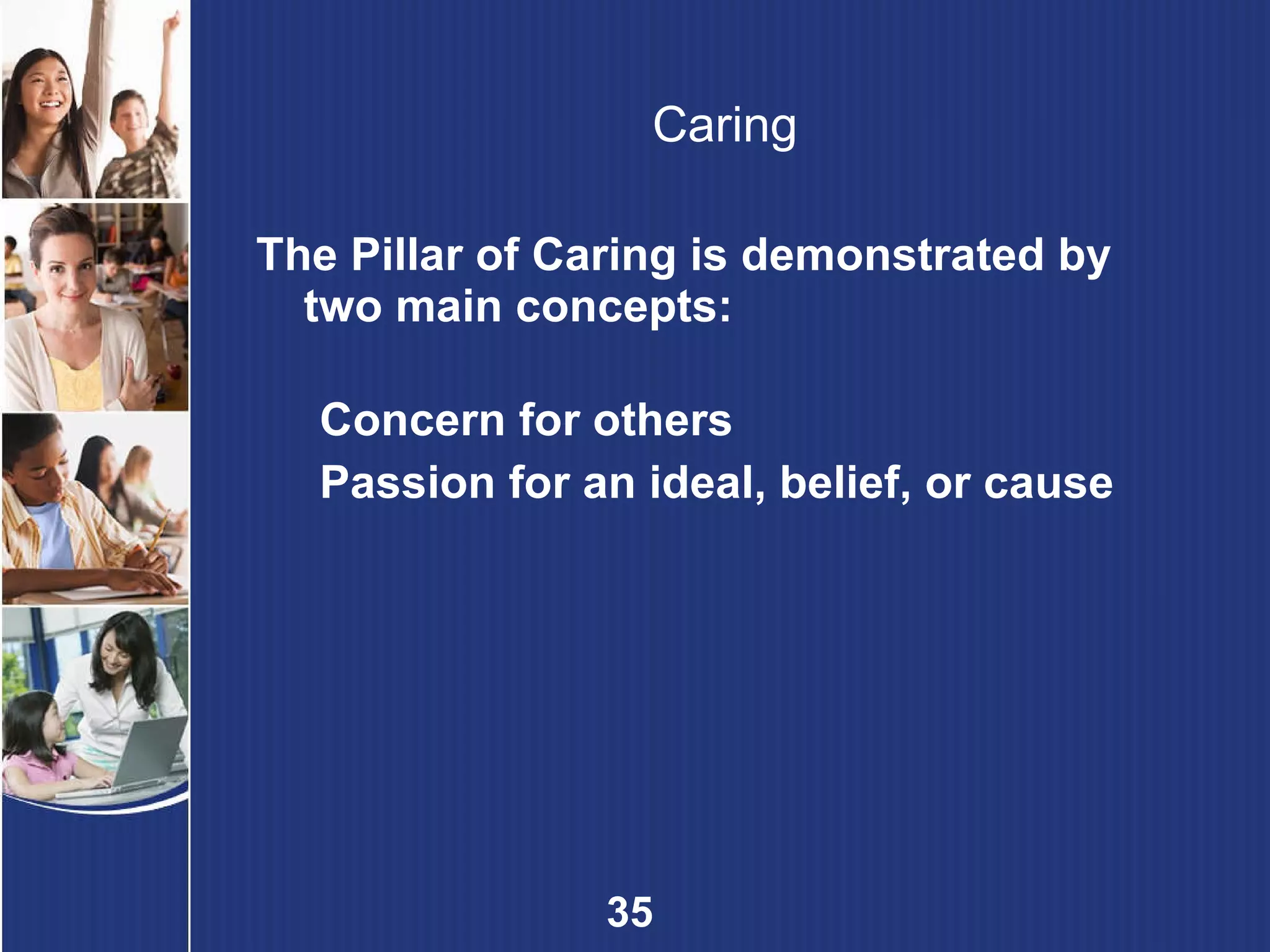 Caring

The Pillar of Caring is demonstrated by two main concepts:

Concern for others
Passion for an ideal, belief, or cause

35